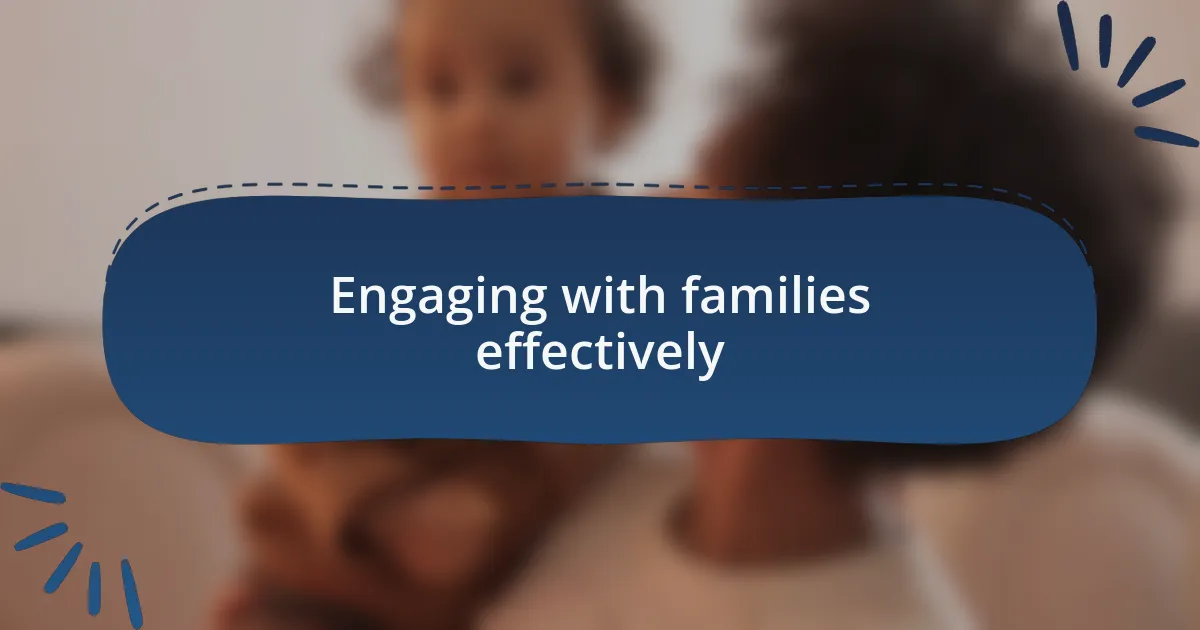 Engaging with families effectively